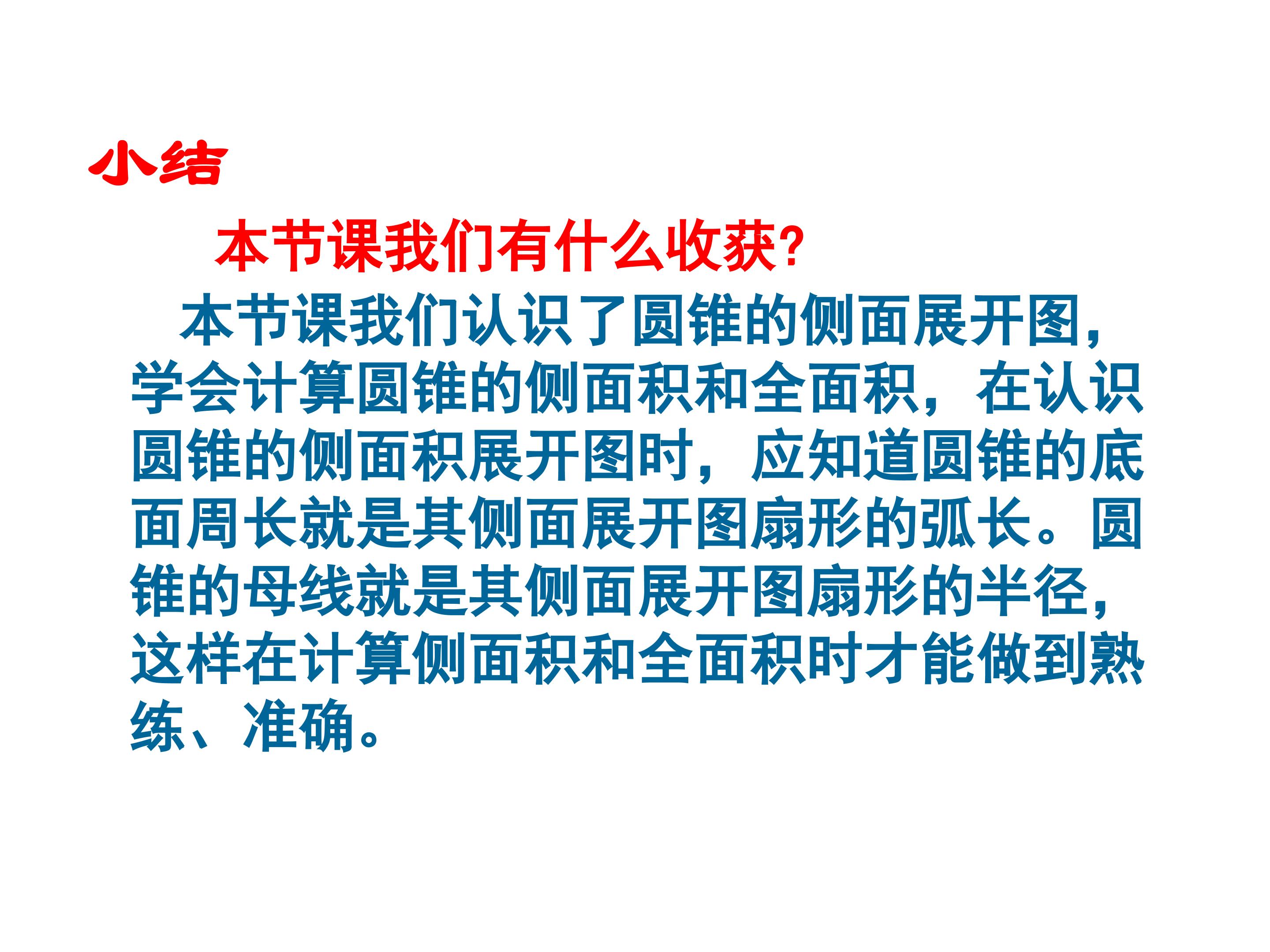 小结

本节课我们有什么收获?

本节课我们认识了圆锥的侧面展开图,学会计算圆锥的侧面积和全面积，在认识圆锥的侧面积展开图时，应知道圆锥的底面周长就是其侧面展开图扇形的弧长。圆锥的母线就是其侧面展开图扇形的半径,这样在计算侧面积和全面积时才能做到熟练、准确。